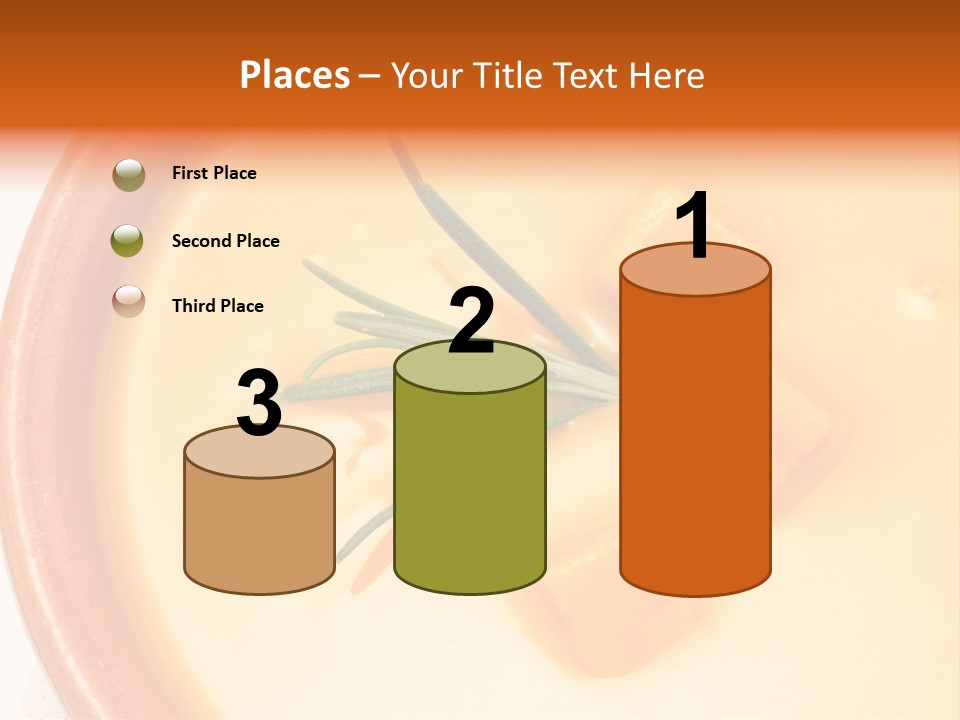 Places – Your Title Text Here

First Place

Second Place

Third Place

3

2

1